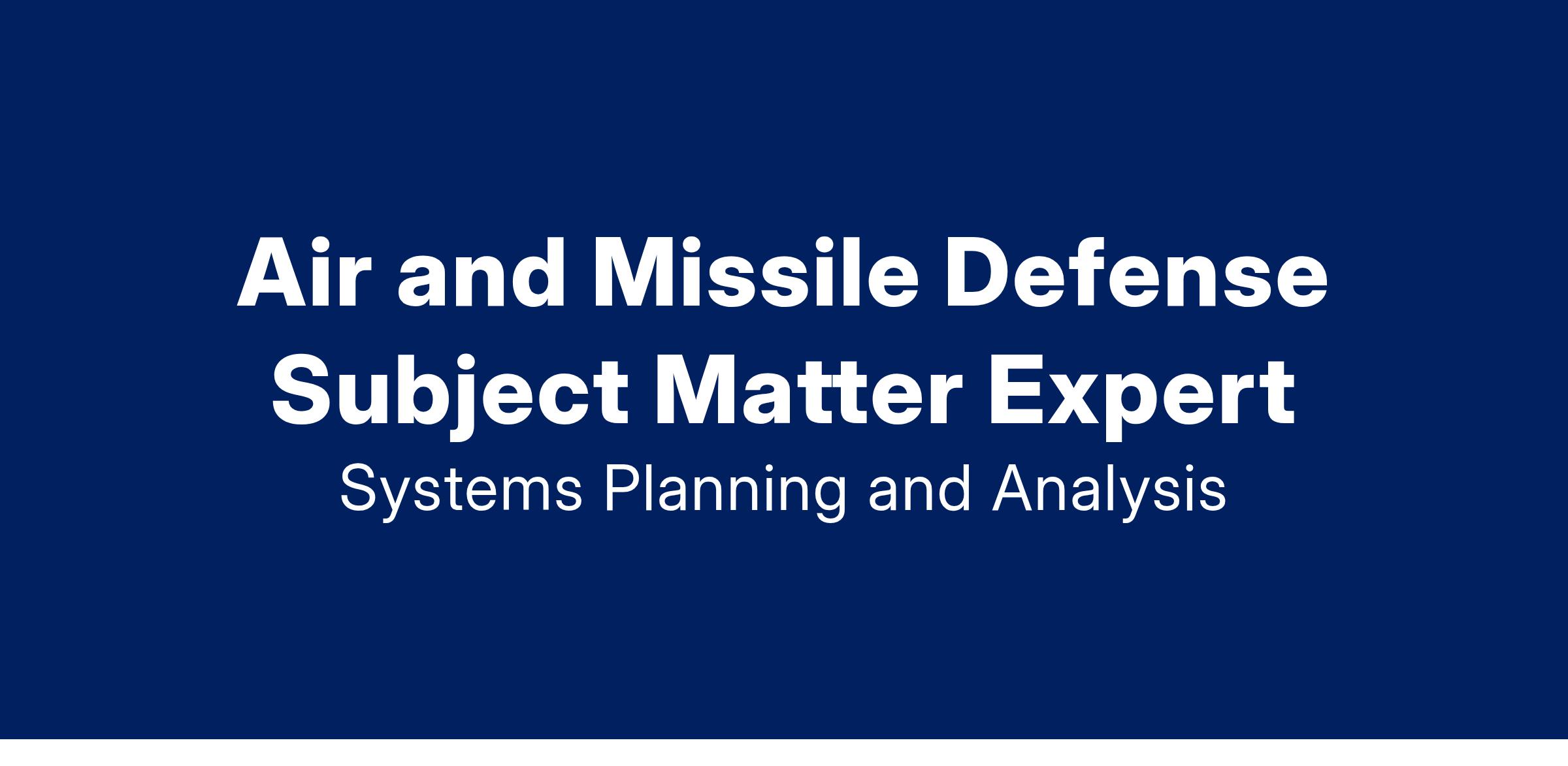 Air and Missile Defense Subject Matter Expert

Systems Planning and Analysis